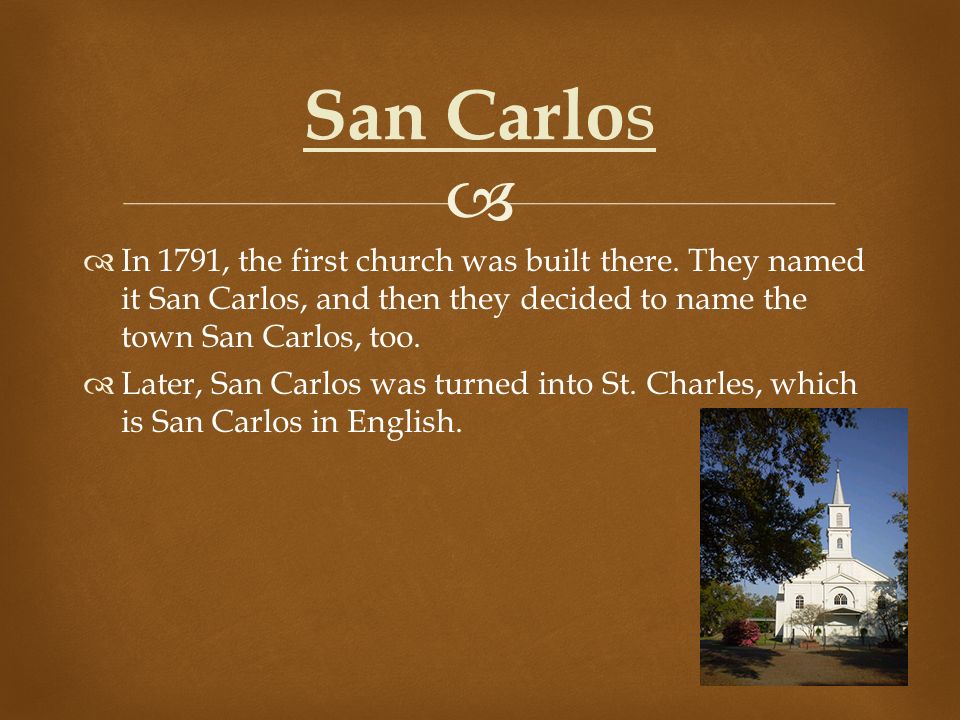 San Carlos

In 1791, the first church was built there. They named it San Carlos, and then they decided to name the town San Carlos, too.

Later, San Carlos was turned into St. Charles, which is San Carlos in English.